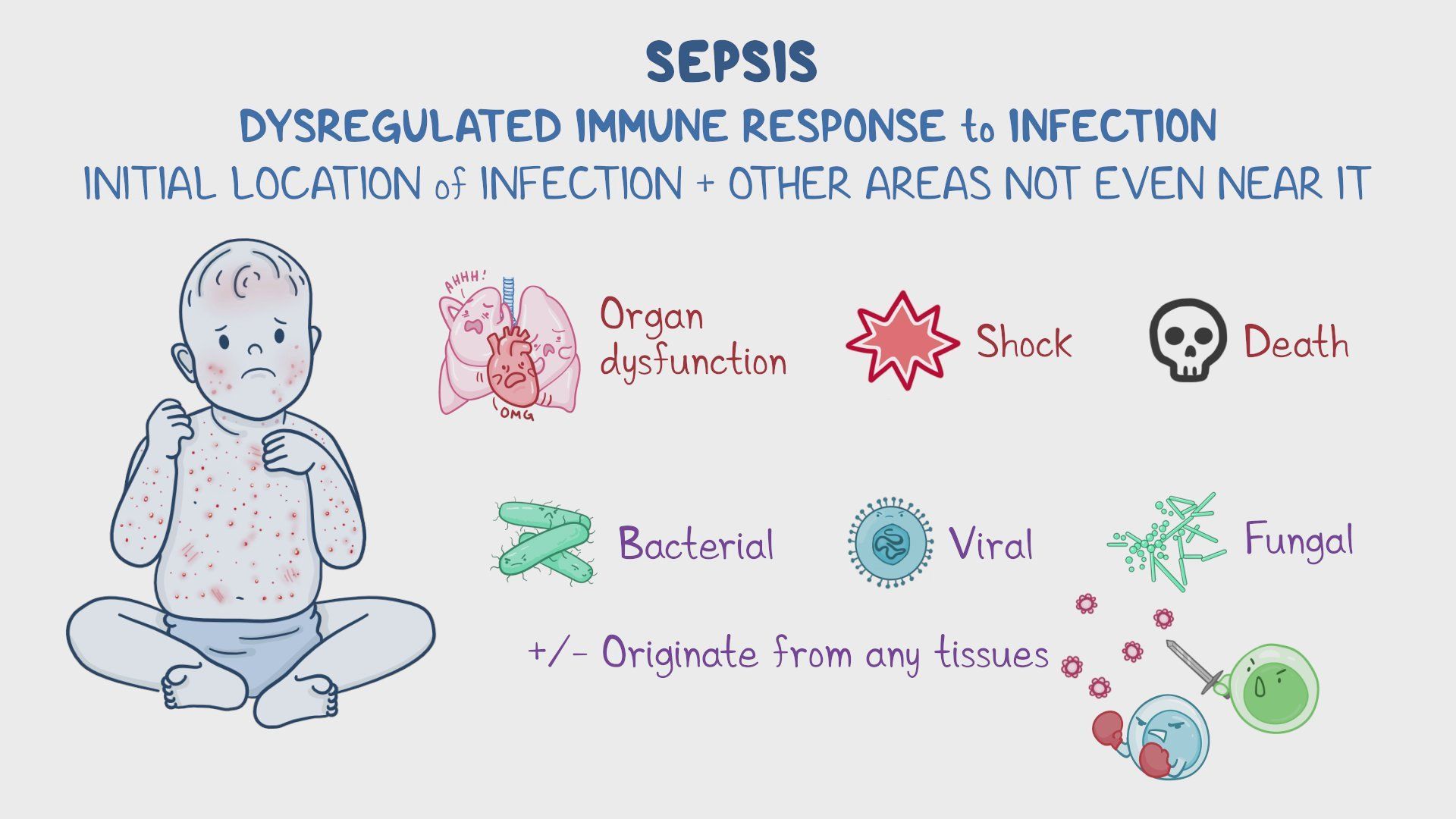 SEPSIS

DYSREGULATED IMMUNE RESPONSE to INFECTION

INITIAL LOCATION of INFECTION + OTHER AREAS NOT EVEN NEAR IT

AHHH!

OMG

Organ dysfunction

Shock

Death

Bacterial

Viral

Fungal

+/- Originate from any tissues